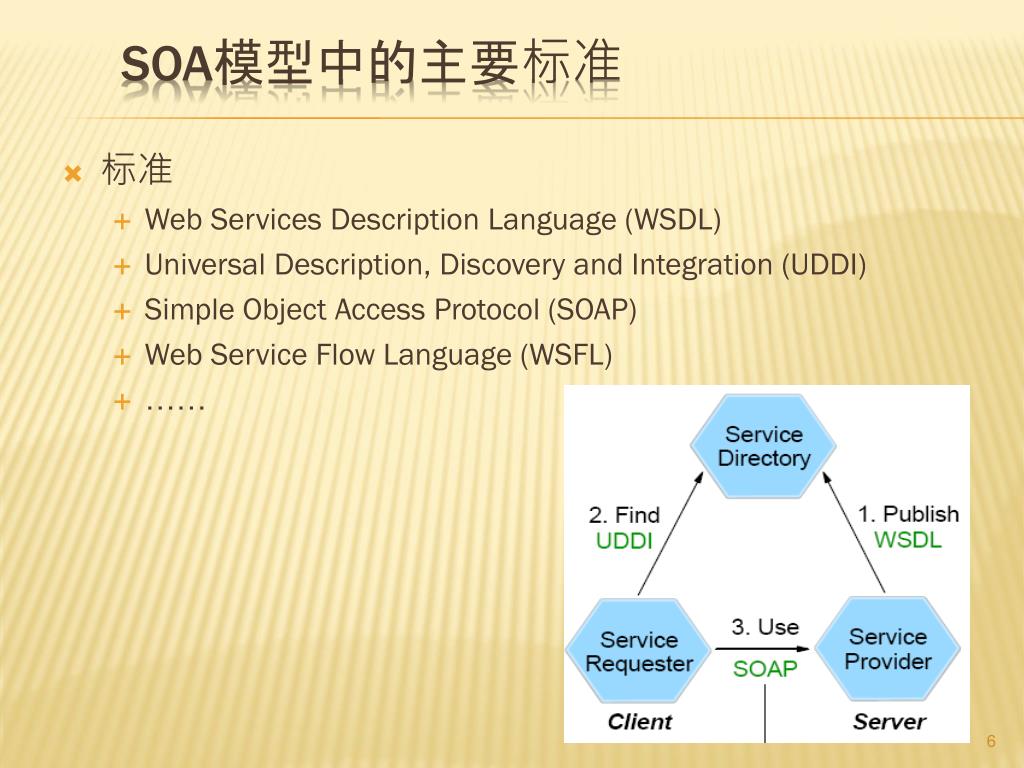 SOA模型中的主要标准

标准

Web Services Description Language (WSDL)

Universal Description, Discovery and Integration (UDDI)

Simple Object Access Protocol (SOAP)

Web Service Flow Language (WSFL)

……

Service Directory

2. Find
UDDI

1. Publish
WSDL

Service Requester

3. Use
SOAP

Service Provider

Client

Server

6